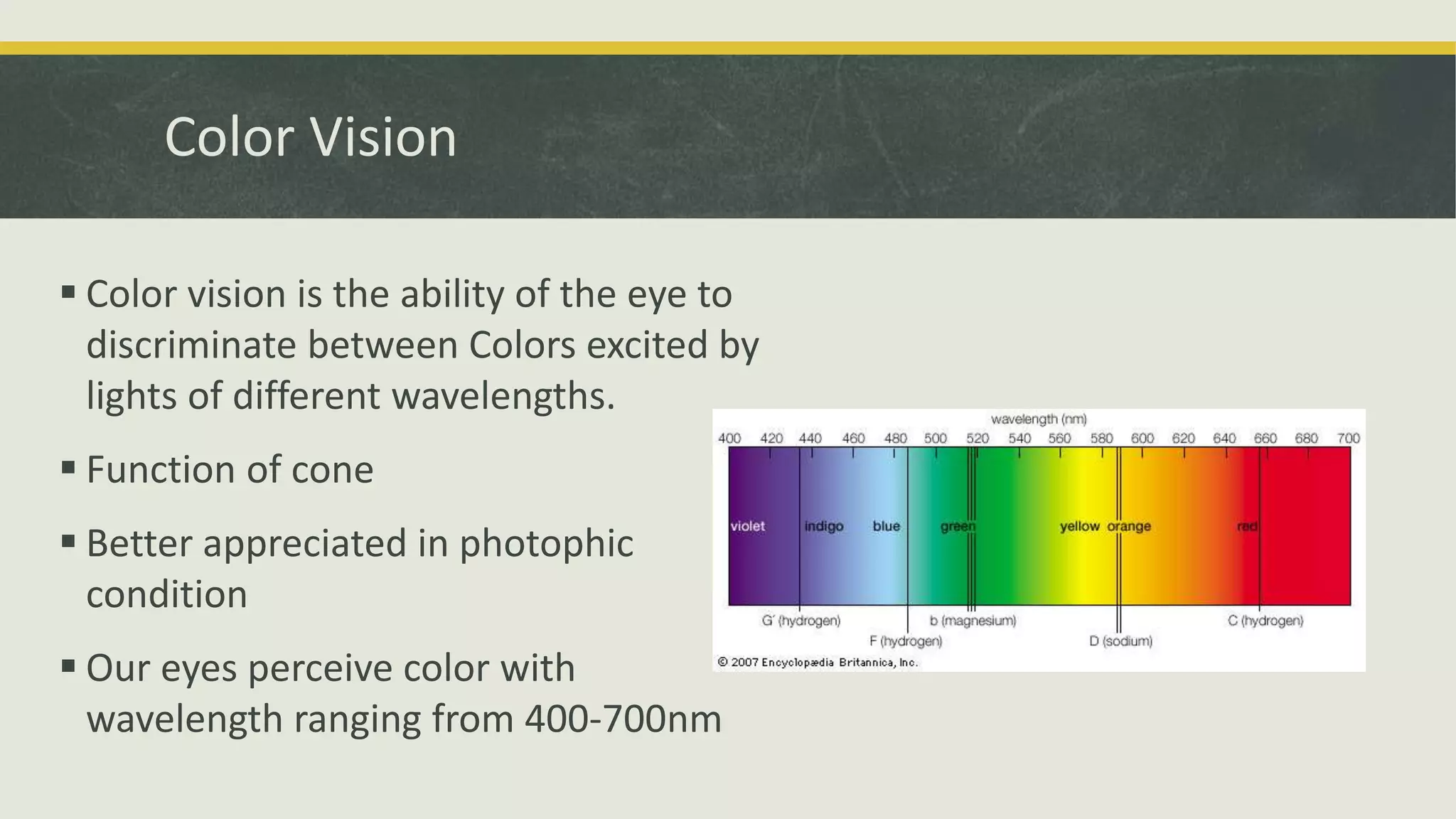 Color Vision

▪ Color vision is the ability of the eye to discriminate between Colors excited by lights of different wavelengths.

▪ Function of cone

▪ Better appreciated in photophic condition

▪ Our eyes perceive color with wavelength ranging from 400-700nm

wavelength (nm)

400 420 440 460 480 500 520 540 560 580 600 620 640 660 680 700

violet indigo blue green yellow orange red

G′ (hydrogen) b (magnesium) C (hydrogen)

F (hydrogen) D (sodium)

© 2007 Encyclopædia Britannica, Inc.